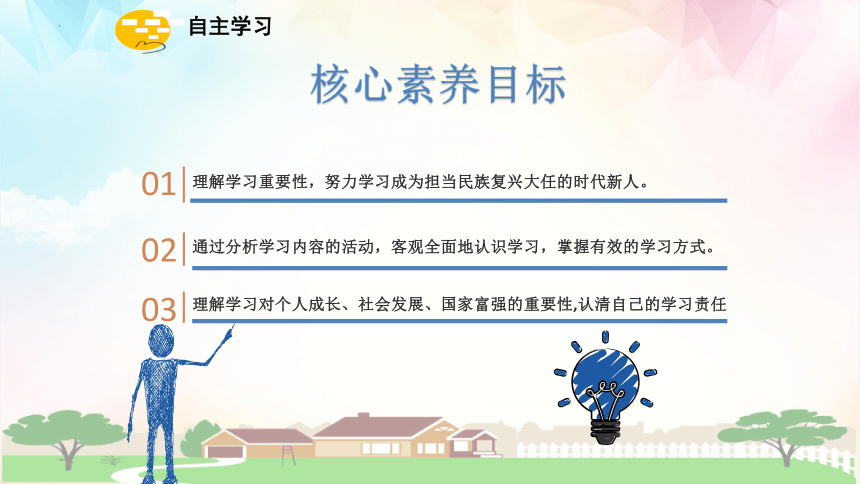 自主学习

核心素养目标

01 理解学习重要性，努力学习成为担当民族复兴大任的时代新人。

02 通过分析学习内容的活动，客观全面地认识学习，掌握有效的学习方式。

03 理解学习对个人成长、社会发展、国家富强的重要性,认清自己的学习责任